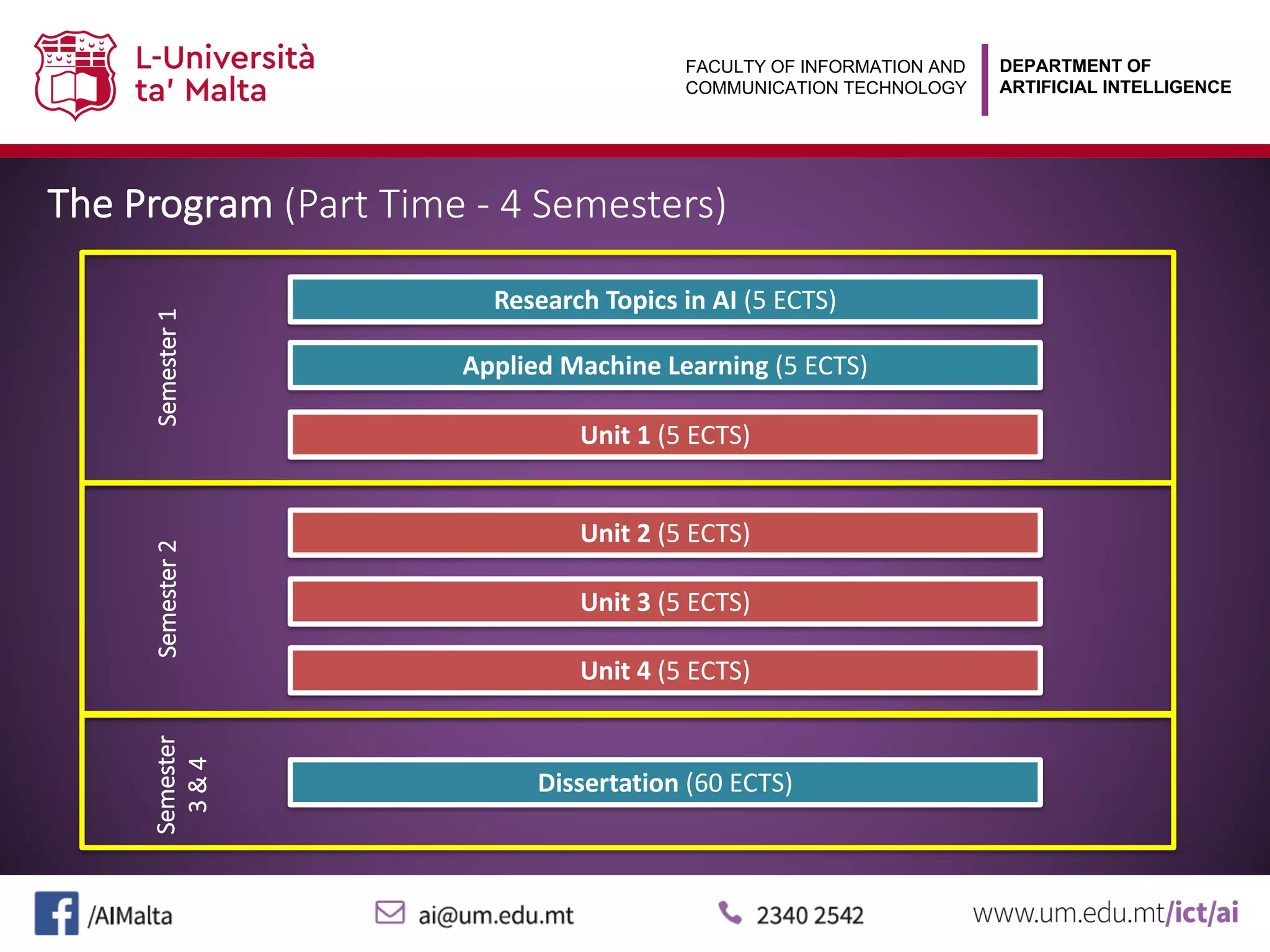 L-Università ta' Malta

FACULTY OF INFORMATION AND COMMUNICATION TECHNOLOGY

DEPARTMENT OF ARTIFICIAL INTELLIGENCE

The Program (Part Time - 4 Semesters)

Semester 1

Research Topics in AI (5 ECTS)

Applied Machine Learning (5 ECTS)

Unit 1 (5 ECTS)

Semester 2

Unit 2 (5 ECTS)

Unit 3 (5 ECTS)

Unit 4 (5 ECTS)

Semester 3 & 4

Dissertation (60 ECTS)

/AIMalta

ai@um.edu.mt

2340 2542

www.um.edu.mt/ict/ai